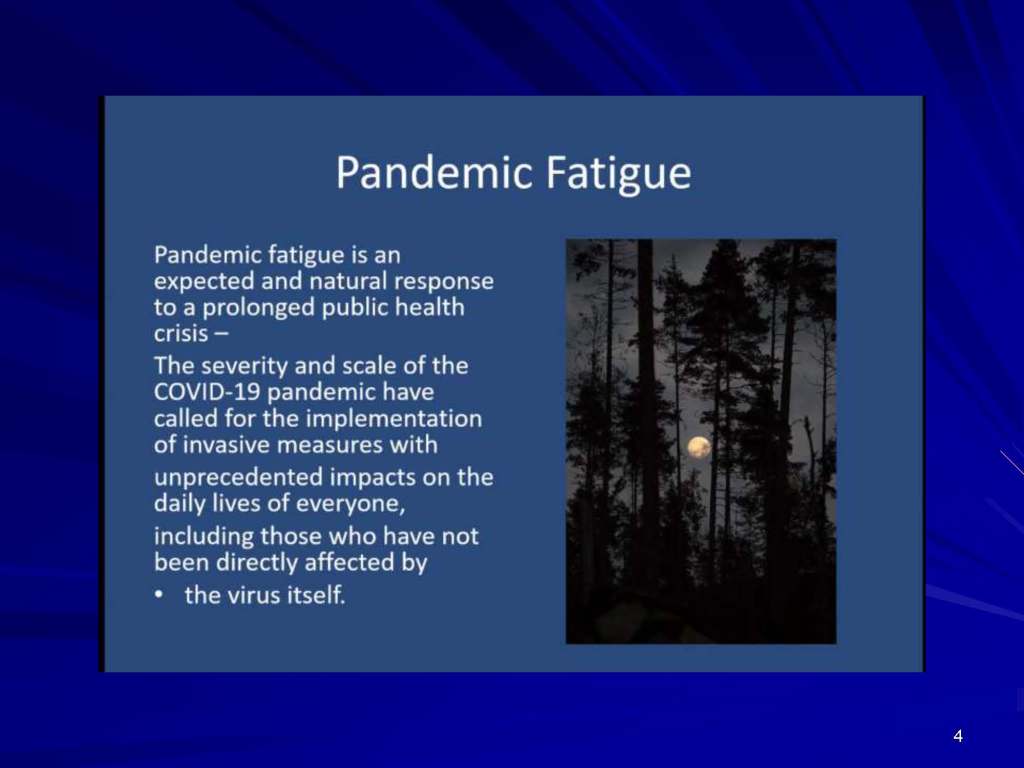 Pandemic Fatigue

Pandemic fatigue is an expected and natural response to a prolonged public health crisis –

The severity and scale of the COVID-19 pandemic have called for the implementation of invasive measures with

unprecedented impacts on the daily lives of everyone,

including those who have not been directly affected by

• the virus itself.

4